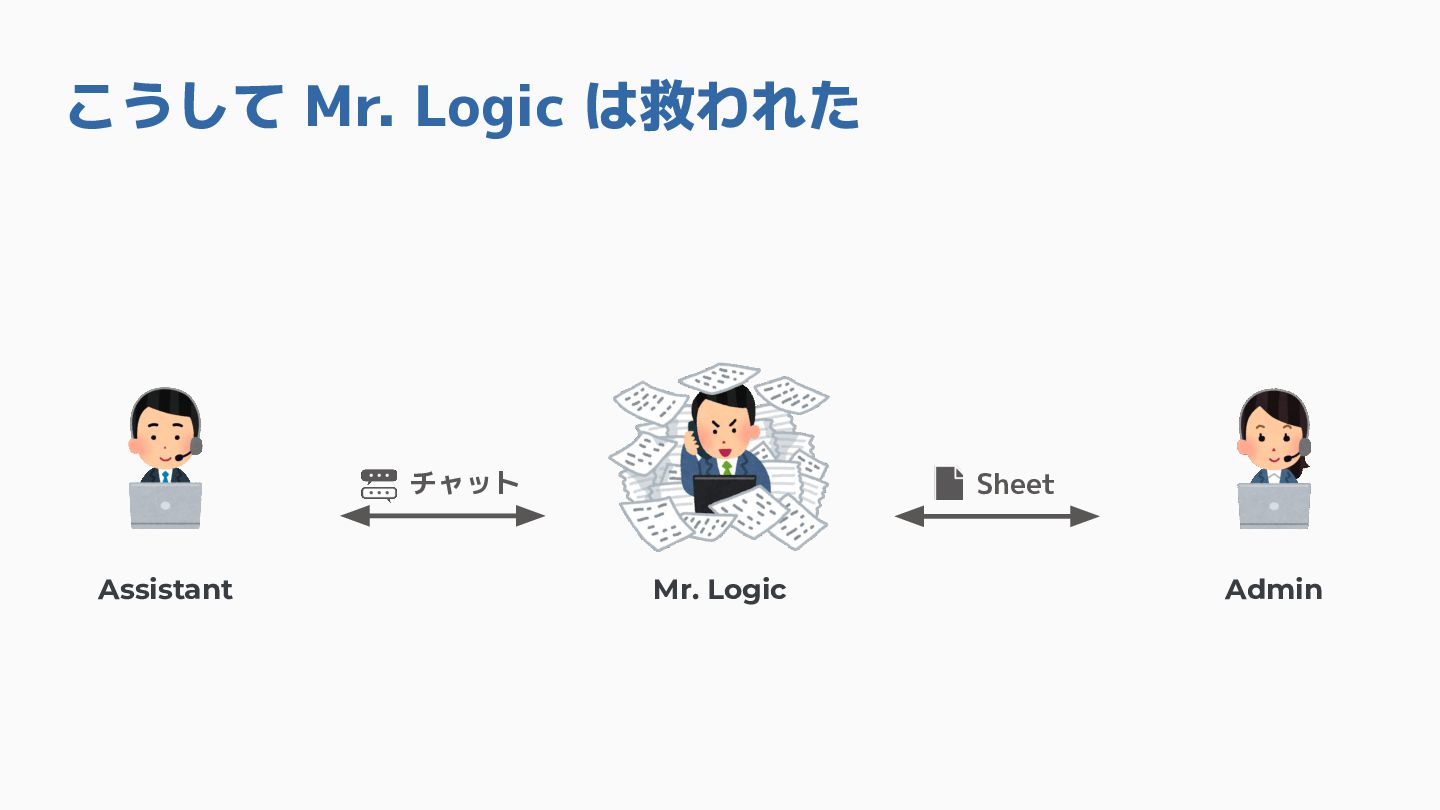 こうして Mr. Logic は救われた

チャット

Sheet

Assistant

Mr. Logic

Admin